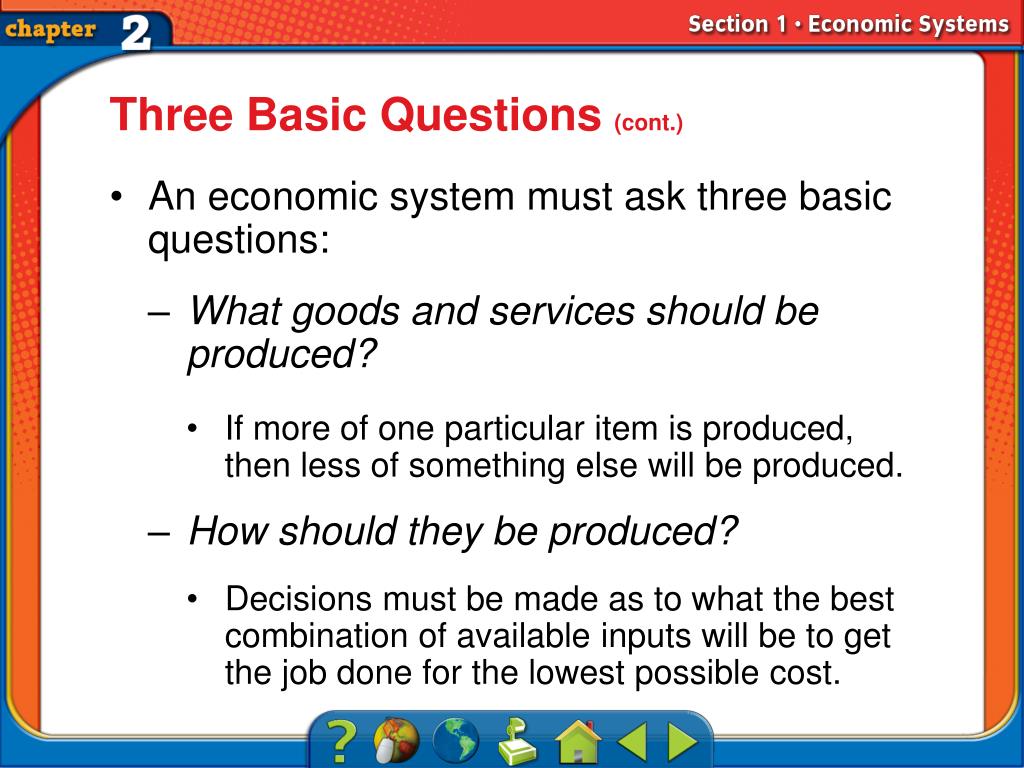 chapter 2

Section 1 • Economic Systems

Three Basic Questions (cont.)

• An economic system must ask three basic questions:

– What goods and services should be produced?

• If more of one particular item is produced, then less of something else will be produced.

– How should they be produced?

• Decisions must be made as to what the best combination of available inputs will be to get the job done for the lowest possible cost.

?